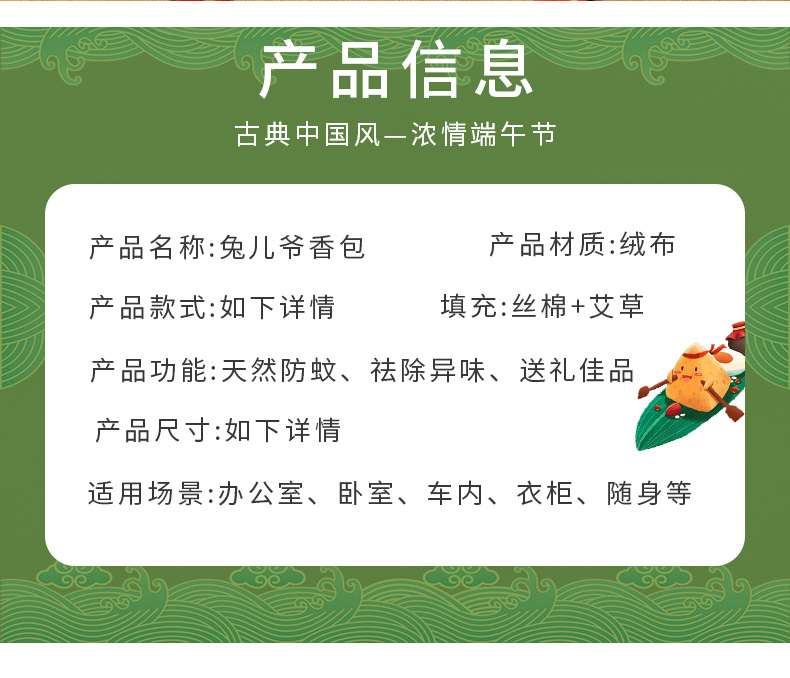 产品信息

古典中国风—浓情端午节

产品名称:兔儿爷香包

产品材质:绒布

产品款式:如下详情

填充:丝棉+艾草

产品功能:天然防蚊、祛除异味、送礼佳品

产品尺寸:如下详情

适用场景:办公室、卧室、车内、衣柜、随身等